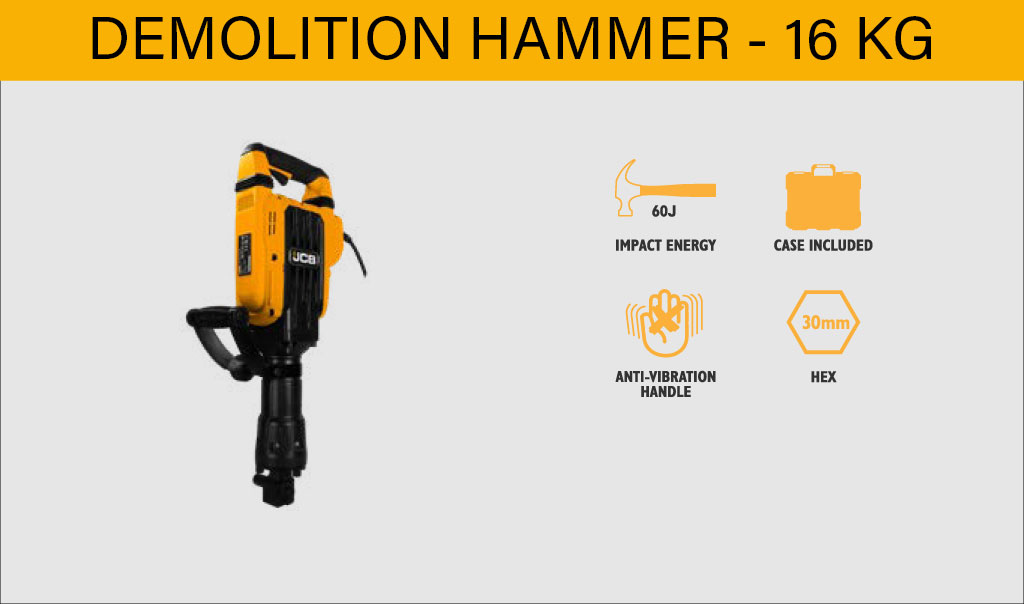 DEMOLITION HAMMER - 16 KG

JCB

60J

IMPACT ENERGY

CASE INCLUDED

ANTI-VIBRATION HANDLE

30mm

HEX